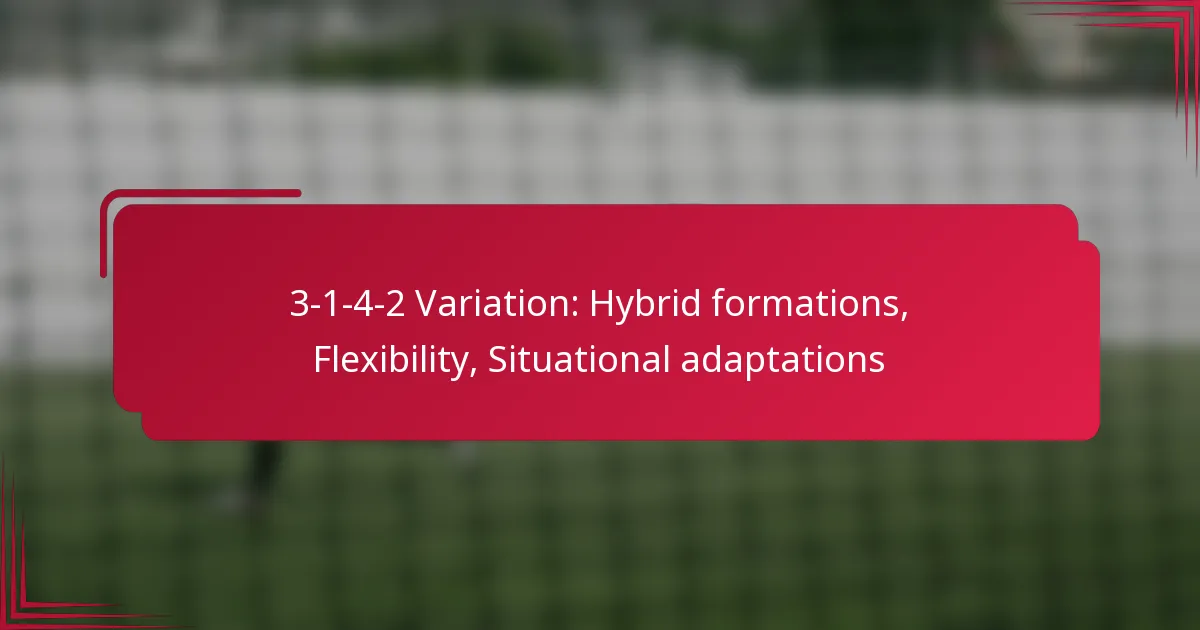 3-1-4-2 Variation: Hybrid formations, Flexibility, Situational adaptations